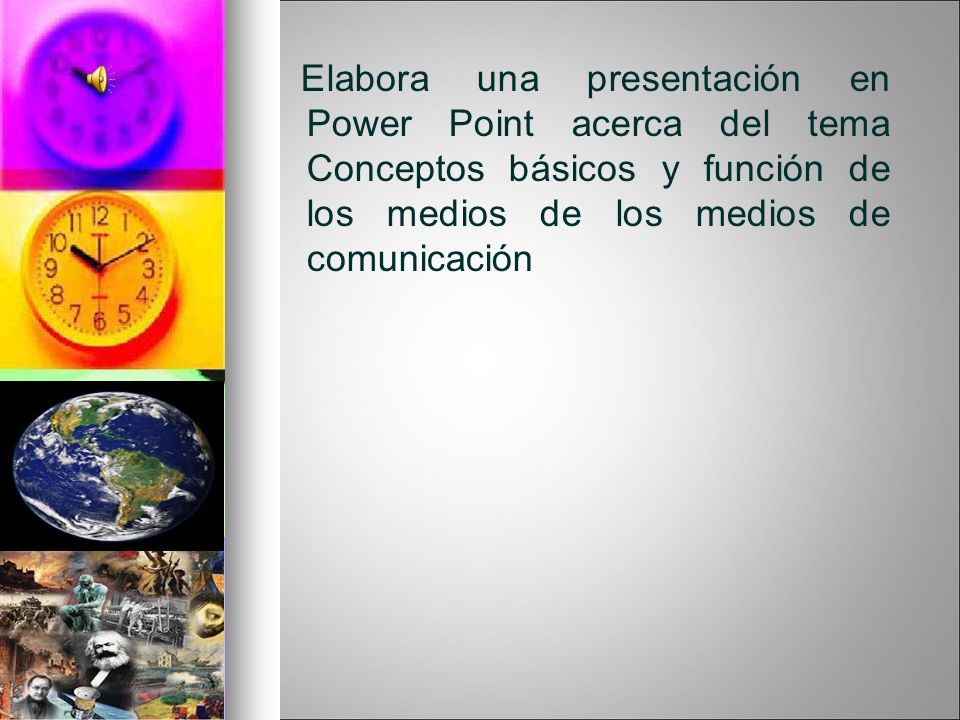 Elabora una presentación en Power Point acerca del tema Conceptos básicos y función de los medios de los medios de comunicación